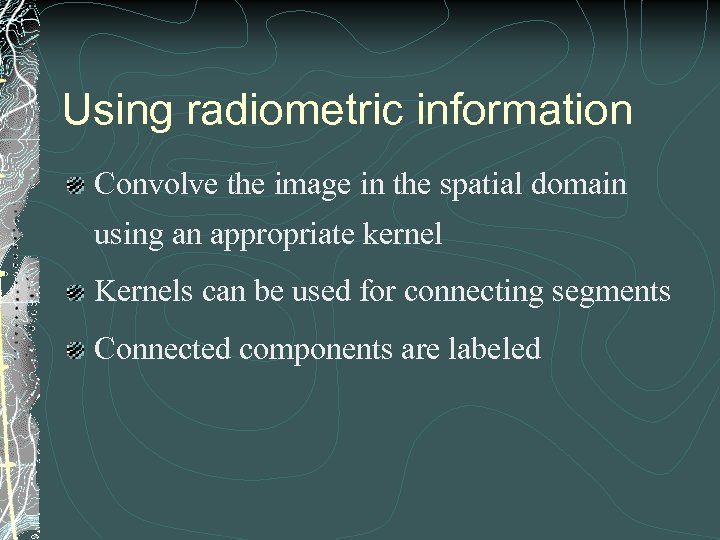 Using radiometric information

Convolve the image in the spatial domain using an appropriate kernel

Kernels can be used for connecting segments

Connected components are labeled